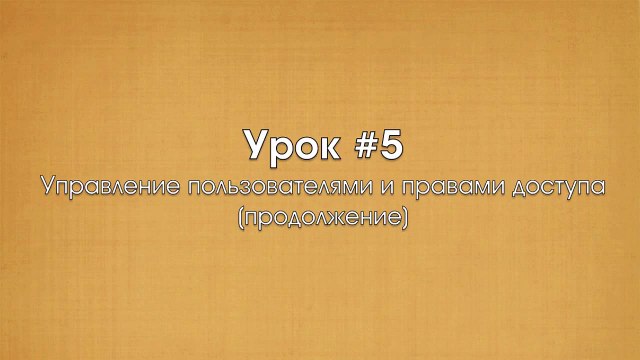 Урок #5

Управление пользователями и правами доступа (продолжение)